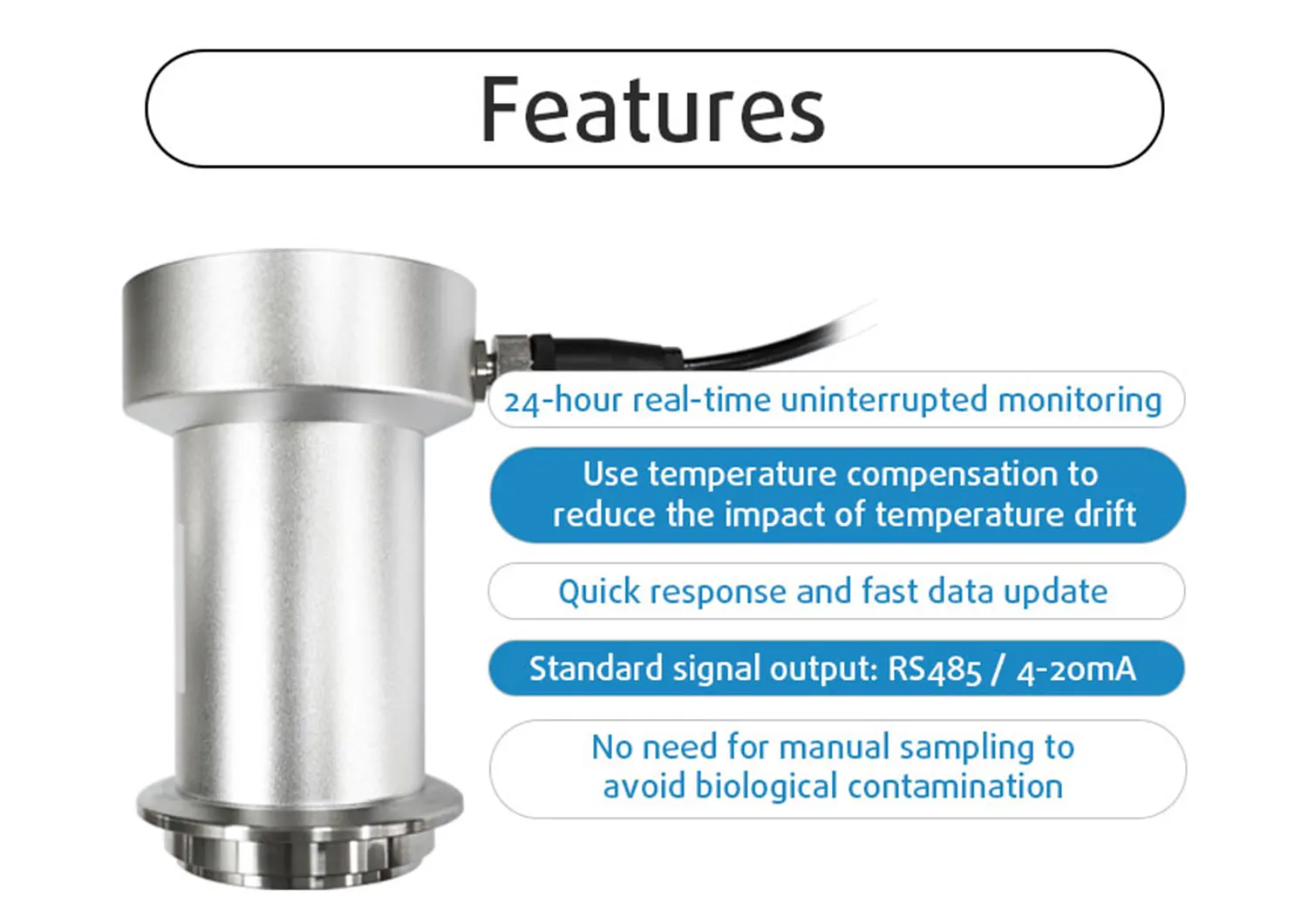 Features

24-hour real-time uninterrupted monitoring

Use temperature compensation to reduce the impact of temperature drift

Quick response and fast data update

Standard signal output: RS485 / 4-20mA

No need for manual sampling to avoid biological contamination